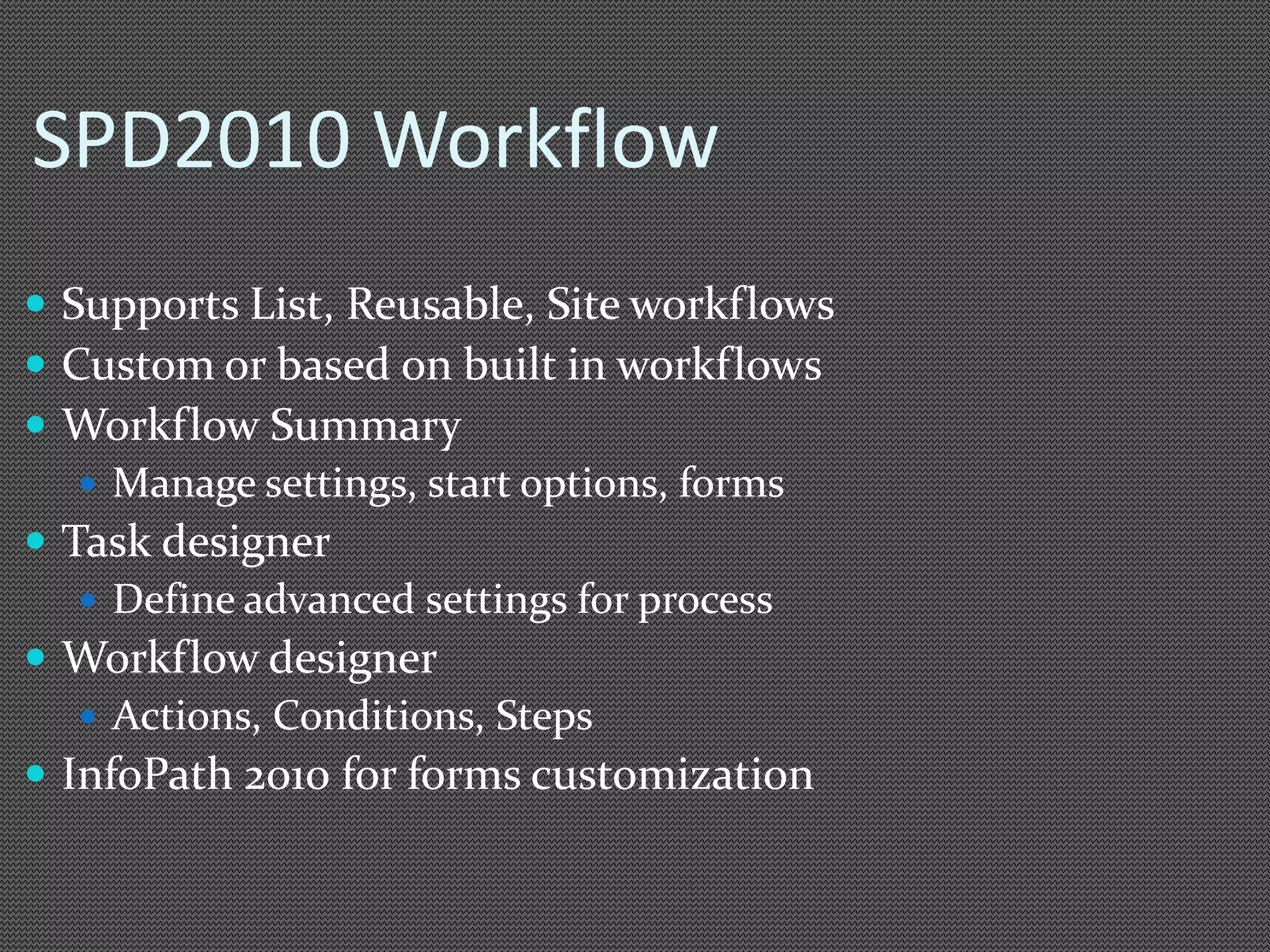 SPD2010 Workflow

- Supports List, Reusable, Site workflows
- Custom or based on built in workflows
- Workflow Summary
  - Manage settings, start options, forms
- Task designer
  - Define advanced settings for process
- Workflow designer
  - Actions, Conditions, Steps
- InfoPath 2010 for forms customization